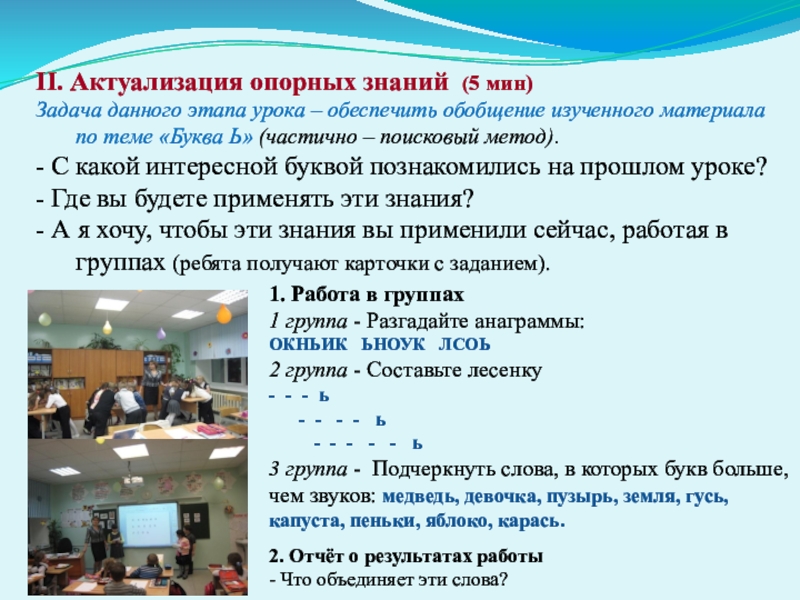 II. Актуализация опорных знаний (5 мин)

Задача данного этапа урока – обеспечить обобщение изученного материала по теме «Буква Ь» (частично – поисковый метод).

- С какой интересной буквой познакомились на прошлом уроке?

- Где вы будете применять эти знания?

- А я хочу, чтобы эти знания вы применили сейчас, работая в группах (ребята получают карточки с заданием).

1. Работа в группах

1 группа - Разгадайте анаграммы:

ОКНЬИК ЬНОУК ЛСОЬ

2 группа - Составьте лесенку

- - - ь

- - - - ь

- - - - - ь

3 группа - Подчеркнуть слова, в которых букв больше, чем звуков: медведь, девочка, пузырь, земля, гусь, капуста, пеньки, яблоко, карась.

2. Отчёт о результатах работы

- Что объединяет эти слова?